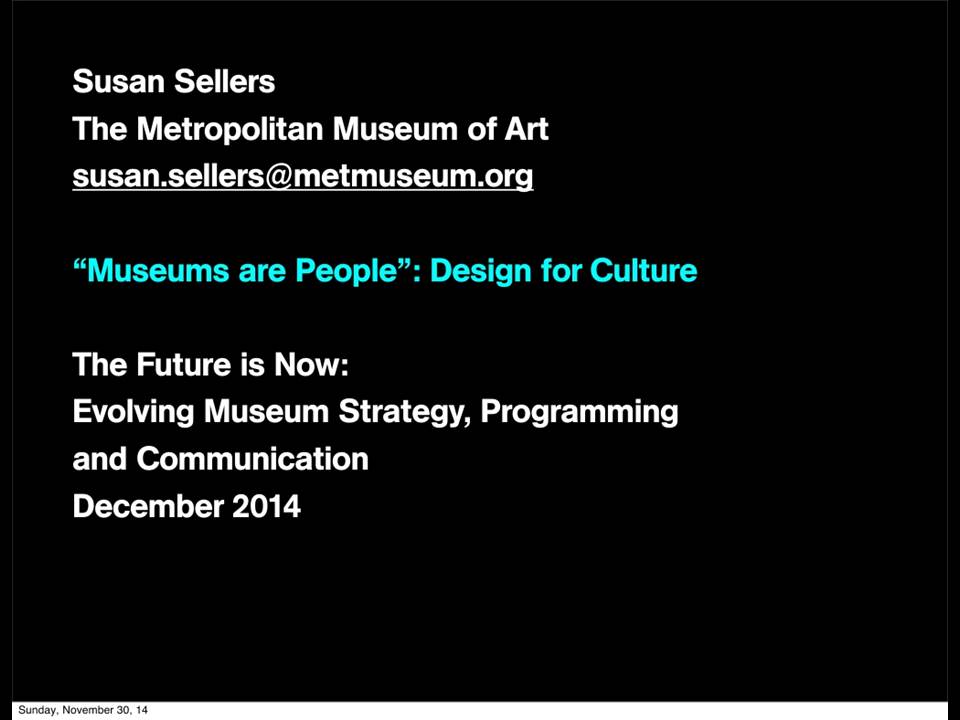 Susan Sellers
The Metropolitan Museum of Art
susan.sellers@metmuseum.org

“Museums are People”: Design for Culture

The Future is Now:
Evolving Museum Strategy, Programming and Communication
December 2014

Sunday, November 30, 14